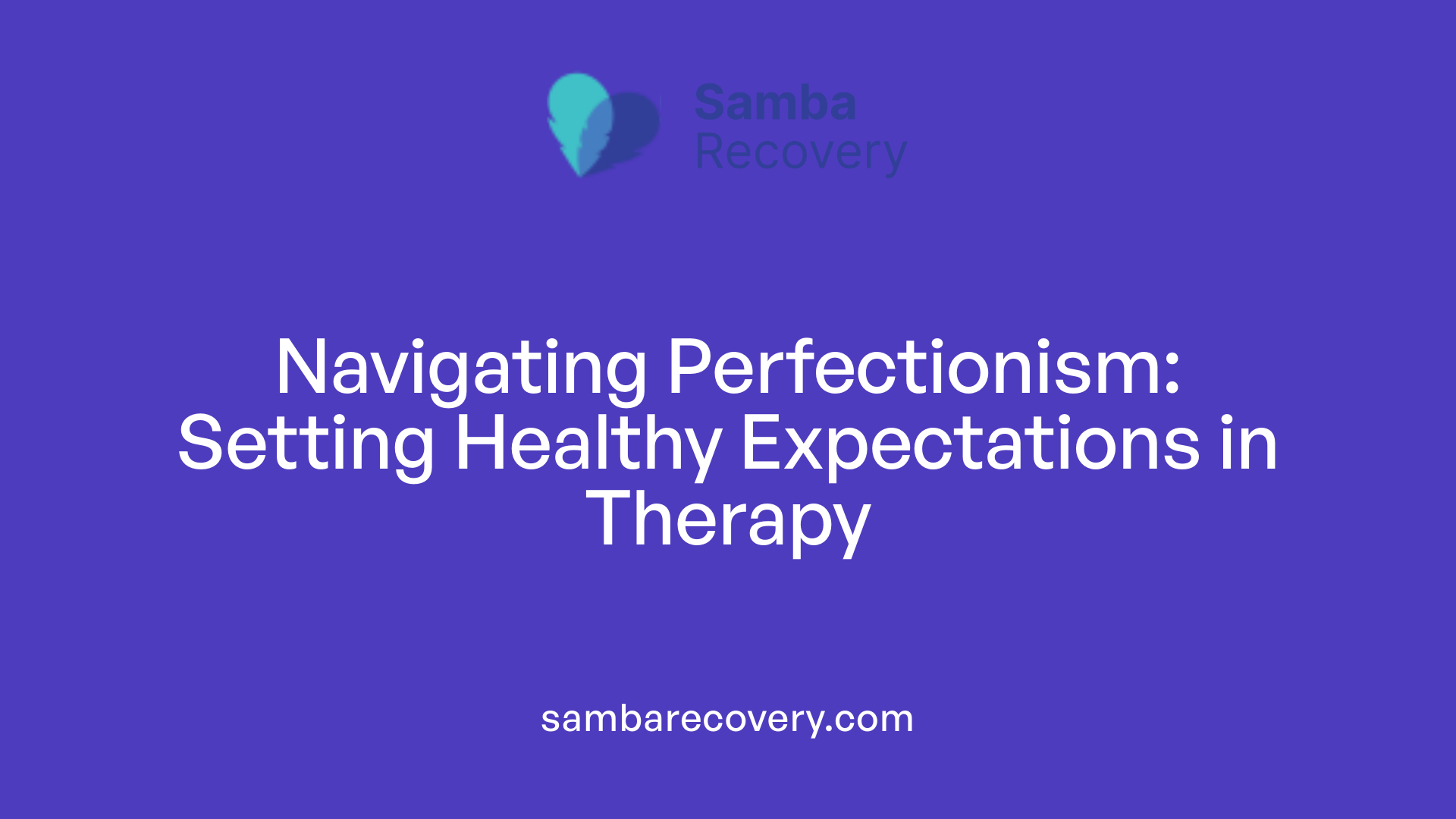 Samba
Recovery

Navigating Perfectionism: Setting Healthy Expectations in Therapy

sambarecovery.com